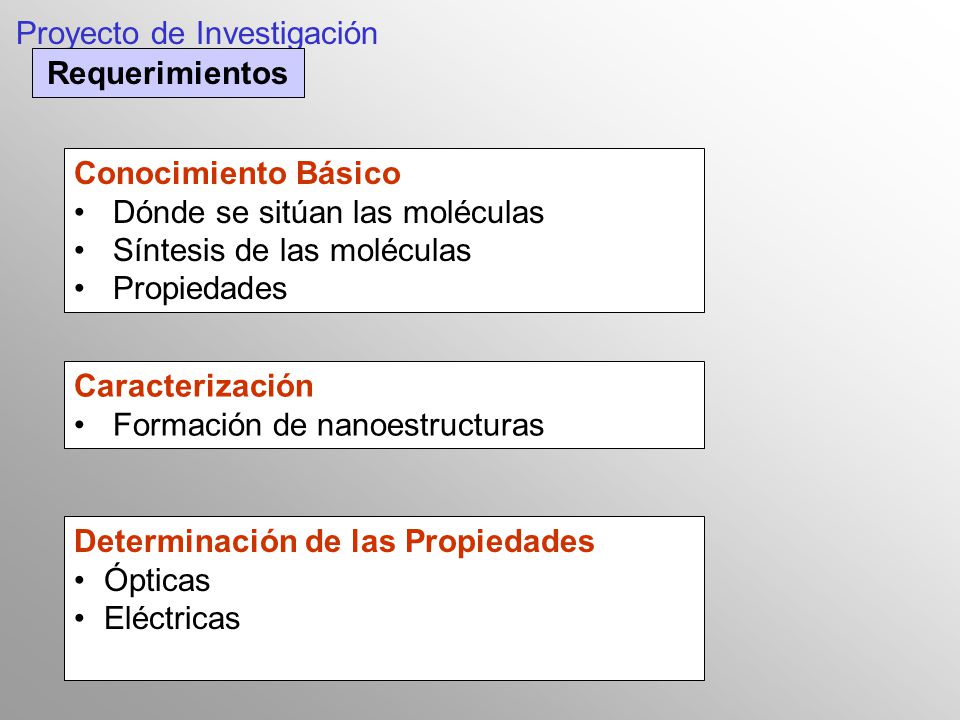 Proyecto de Investigación

Requerimientos

Conocimiento Básico
• Dónde se sitúan las moléculas
• Síntesis de las moléculas
• Propiedades

Caracterización
• Formación de nanoestructuras

Determinación de las Propiedades
• Ópticas
• Eléctricas